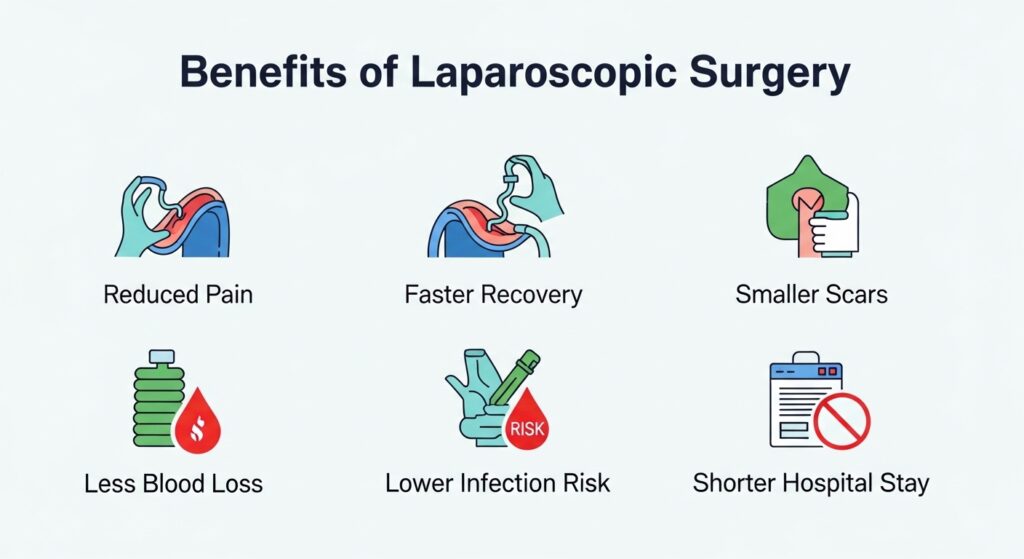 Benefits of Laparoscopic Surgery

Reduced Pain

Faster Recovery

Smaller Scars

Less Blood Loss

RISK

Lower Infection Risk

Shorter Hospital Stay